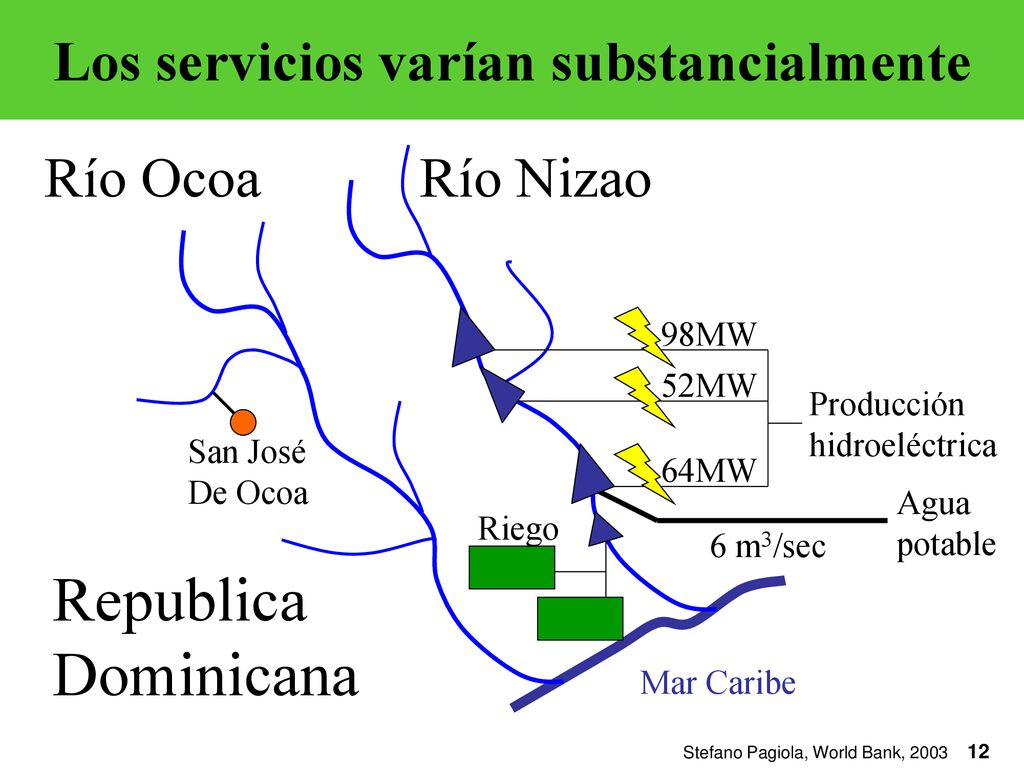 Los servicios varían substancialmente

Río Ocoa

Río Nizao

98MW

52MW

64MW

Producción hidroeléctrica

San José De Ocoa

Riego

6 $m^3$/sec

Agua potable

Republica Dominicana

Mar Caribe

Stefano Pagiola, World Bank, 2003 12